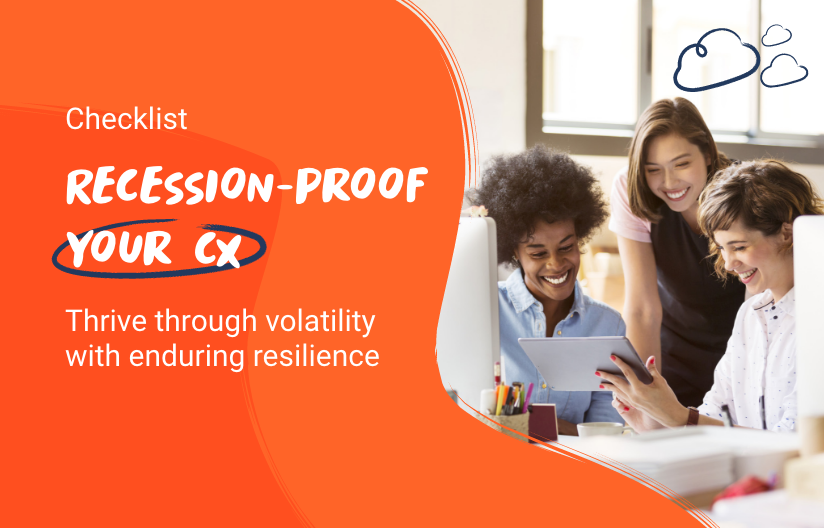 Checklist

RECESSION-PROOF YOUR CX

Thrive through volatility with enduring resilience